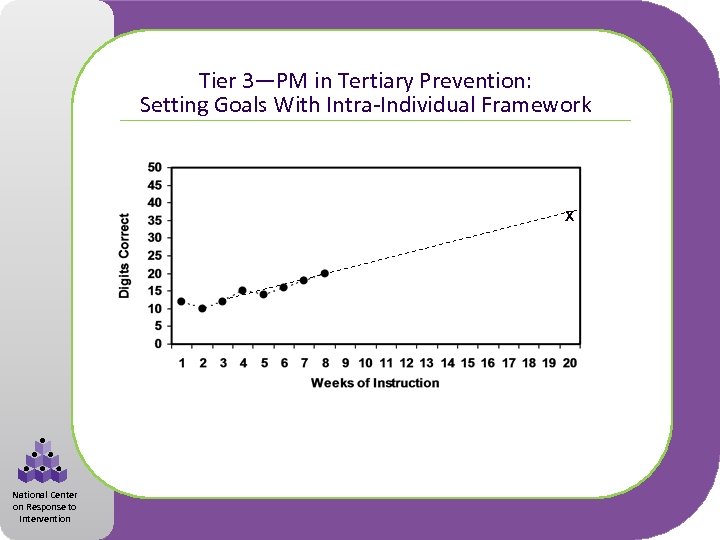 Tier 3—PM in Tertiary Prevention:
Setting Goals With Intra-Individual Framework

50
45
40
35
30
25
20
15
10
5
0

Digits Correct

X

1 2 3 4 5 6 7 8 9 10 11 12 13 14 15 16 17 18 19 20

Weeks of Instruction

National Center on Response to Intervention